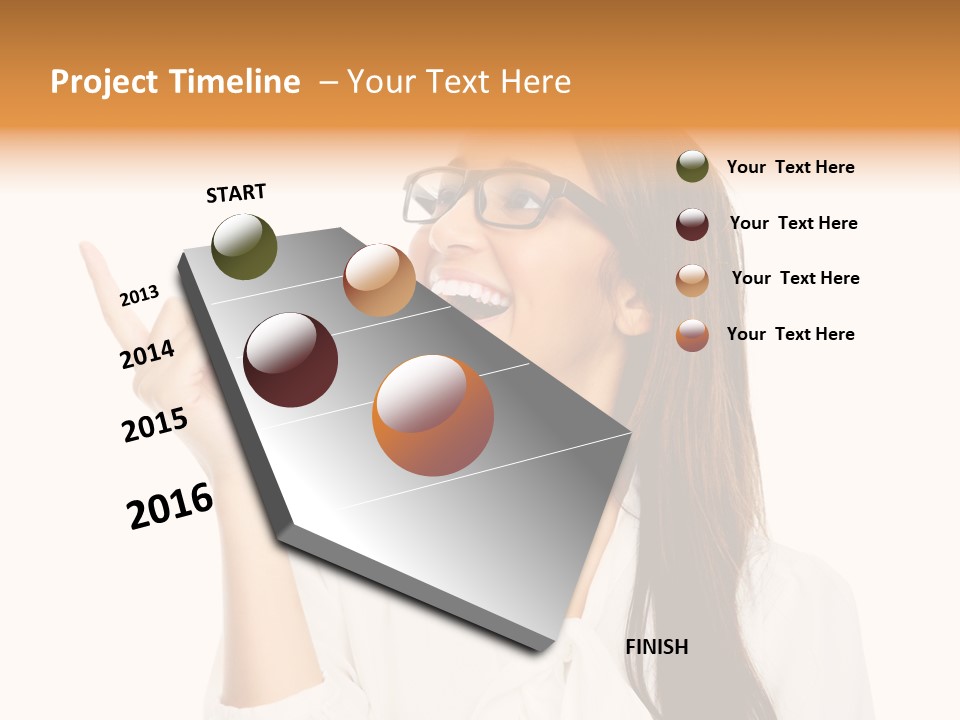 Project Timeline – Your Text Here

START

2013

2014

2015

2016

FINISH

Your Text Here

Your Text Here

Your Text Here

Your Text Here